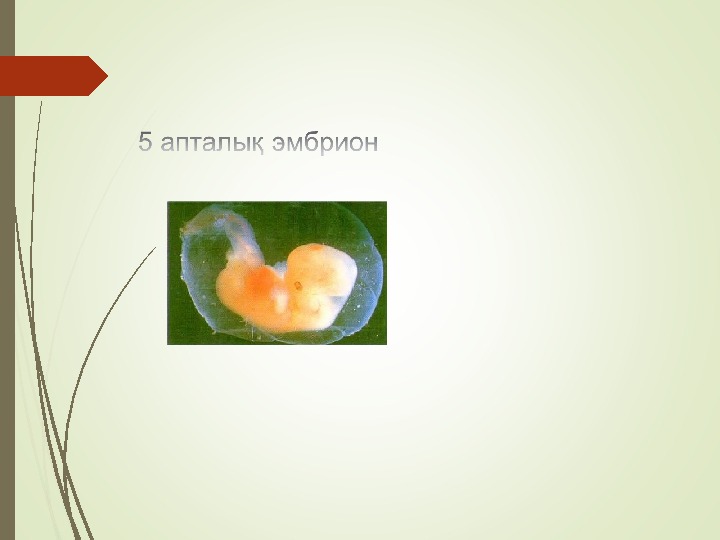 5 апталық эмбрион